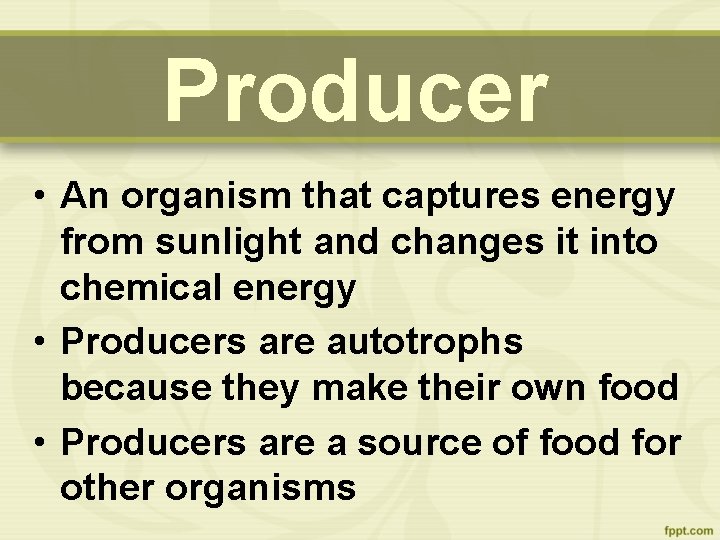 Producer

• An organism that captures energy from sunlight and changes it into chemical energy
• Producers are autotrophs because they make their own food
• Producers are a source of food for other organisms

fppt.com